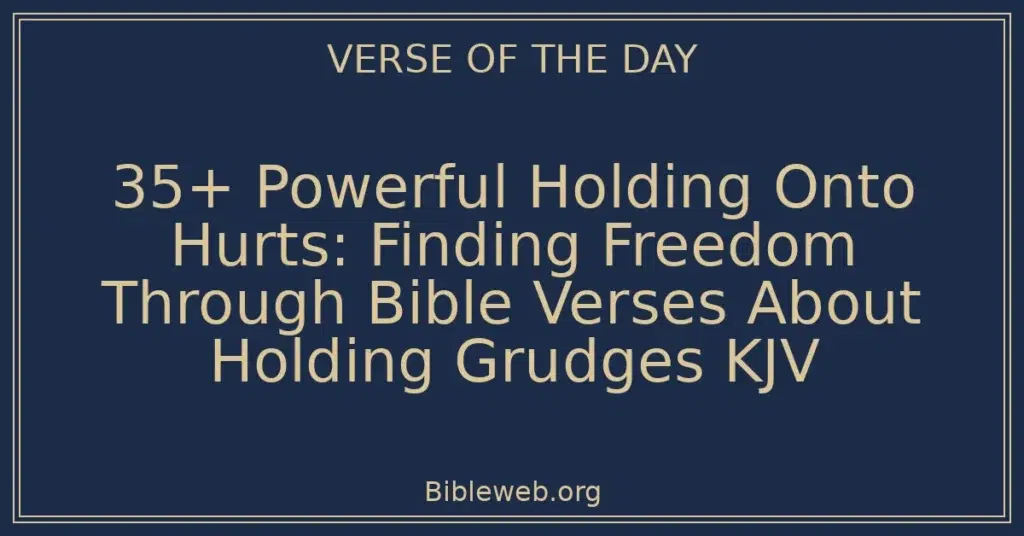 VERSE OF THE DAY

35+ Powerful Holding Onto Hurts: Finding Freedom Through Bible Verses About Holding Grudges KJV

Bibleweb.org